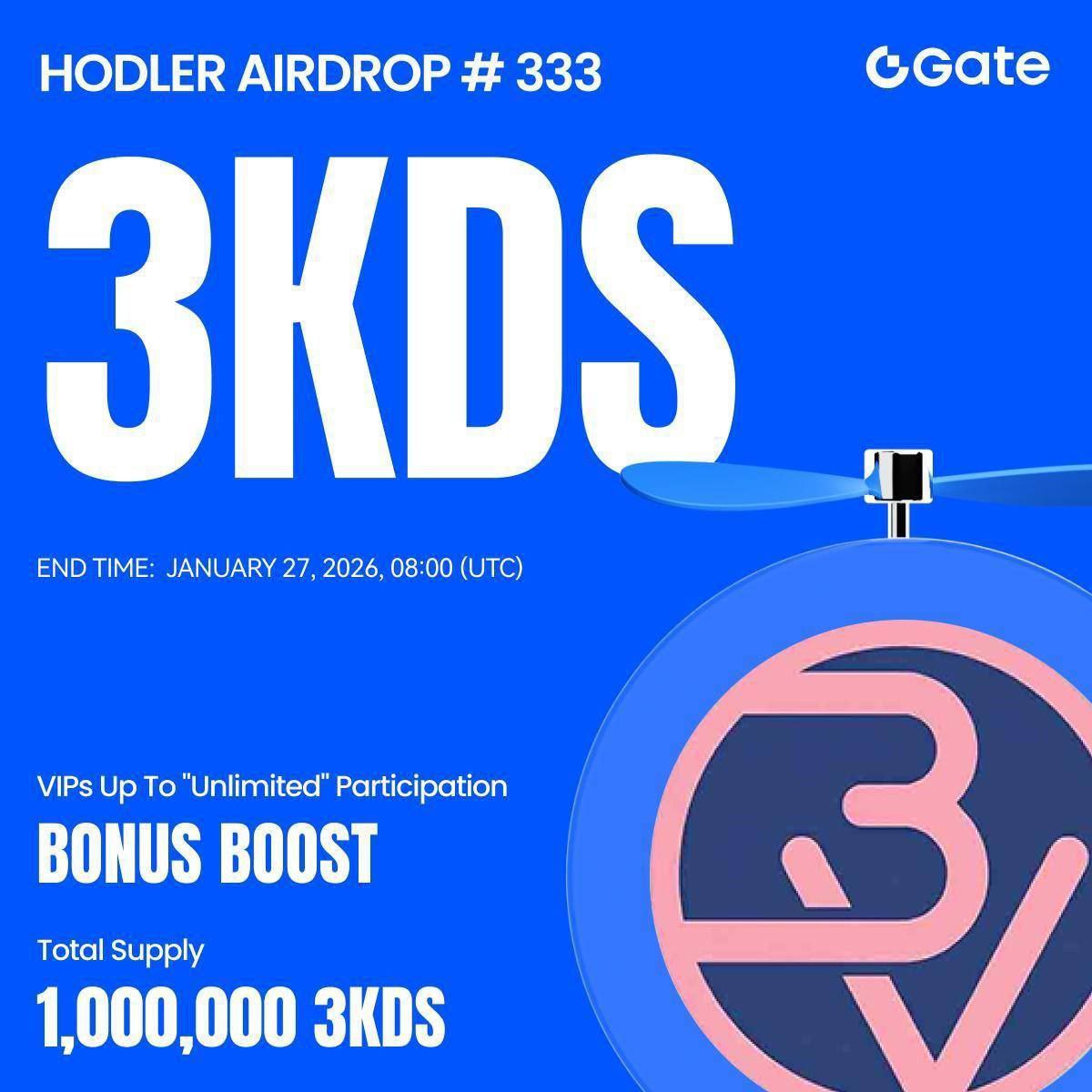 HODLER AIRDROP # 333

Gate

3KDS

END TIME: JANUARY 27, 2026, 08:00 (UTC)

VIPs Up To "Unlimited" Participation

BONUS BOOST

Total Supply

1,000,000 3KDS